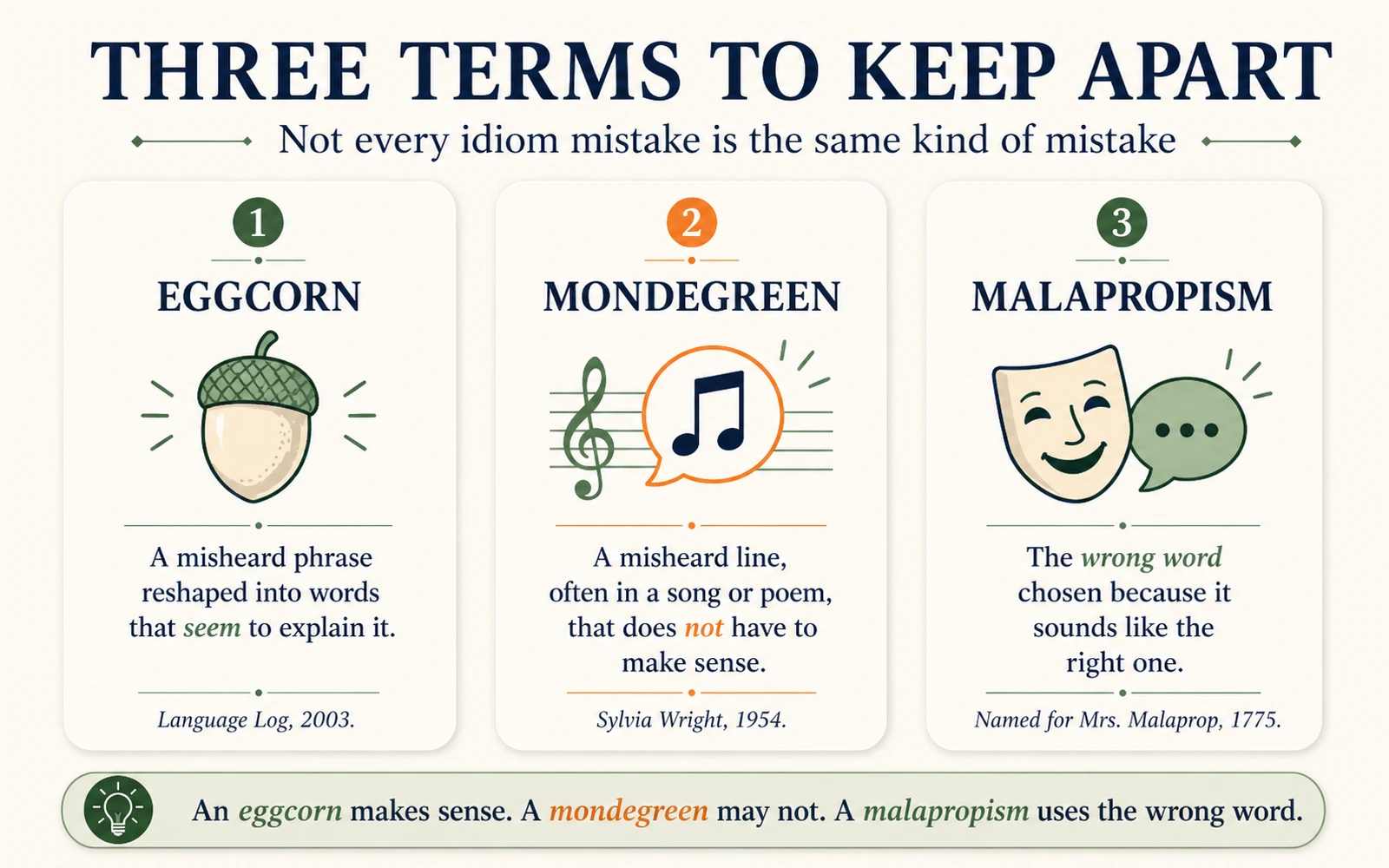 THREE TERMS TO KEEP APART

Not every idiom mistake is the same kind of mistake

1

EGGCORN

A misheard phrase reshaped into words that seem to explain it.

Language Log, 2003.

2

MONDEGREEN

A misheard line, often in a song or poem, that does not have to make sense.

Sylvia Wright, 1954.

3

MALAPROPISM

The wrong word chosen because it sounds like the right one.

Named for Mrs. Malaprop, 1775.

An eggcorn makes sense. A mondegreen may not. A malapropism uses the wrong word.